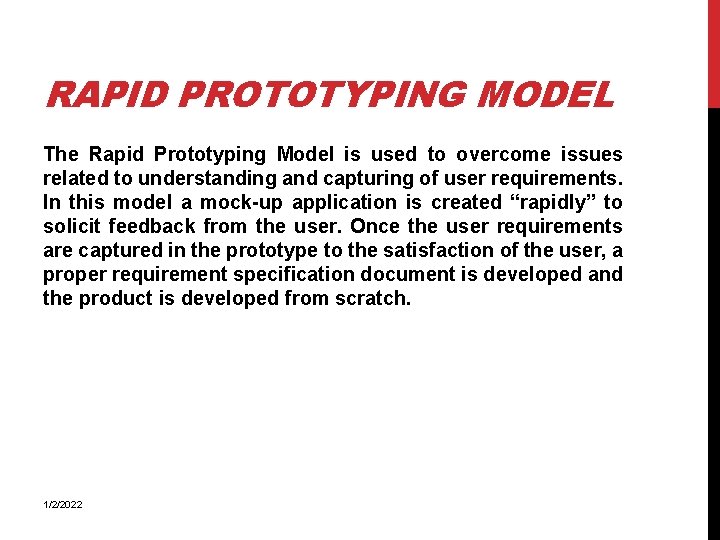 RAPID PROTOTYPING MODEL

The Rapid Prototyping Model is used to overcome issues related to understanding and capturing of user requirements. In this model a mock-up application is created “rapidly” to solicit feedback from the user. Once the user requirements are captured in the prototype to the satisfaction of the user, a proper requirement specification document is developed and the product is developed from scratch.

1/2/2022